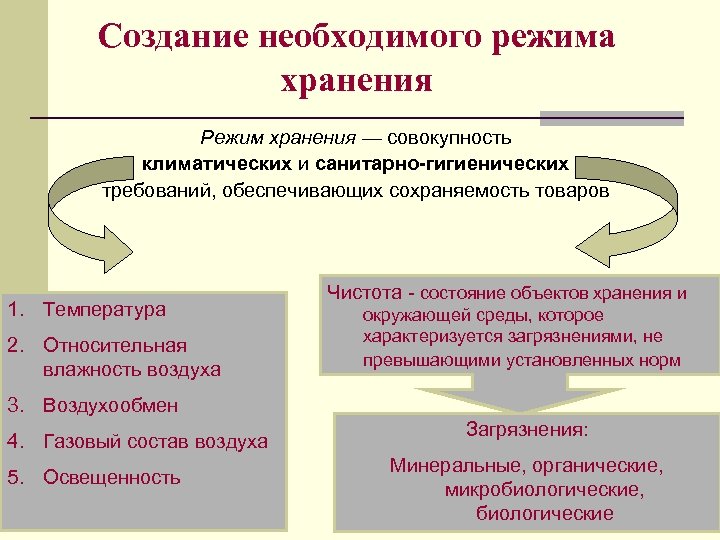 Создание необходимого режима хранения

Режим хранения — совокупность климатических и санитарно-гигиенических требований, обеспечивающих сохраняемость товаров

1. Температура
2. Относительная влажность воздуха
3. Воздухообмен
4. Газовый состав воздуха
5. Освещенность

Чистота - состояние объектов хранения и окружающей среды, которое характеризуется загрязнениями, не превышающими установленных норм

Загрязнения:

Минеральные, органические, микробиологические, биологические